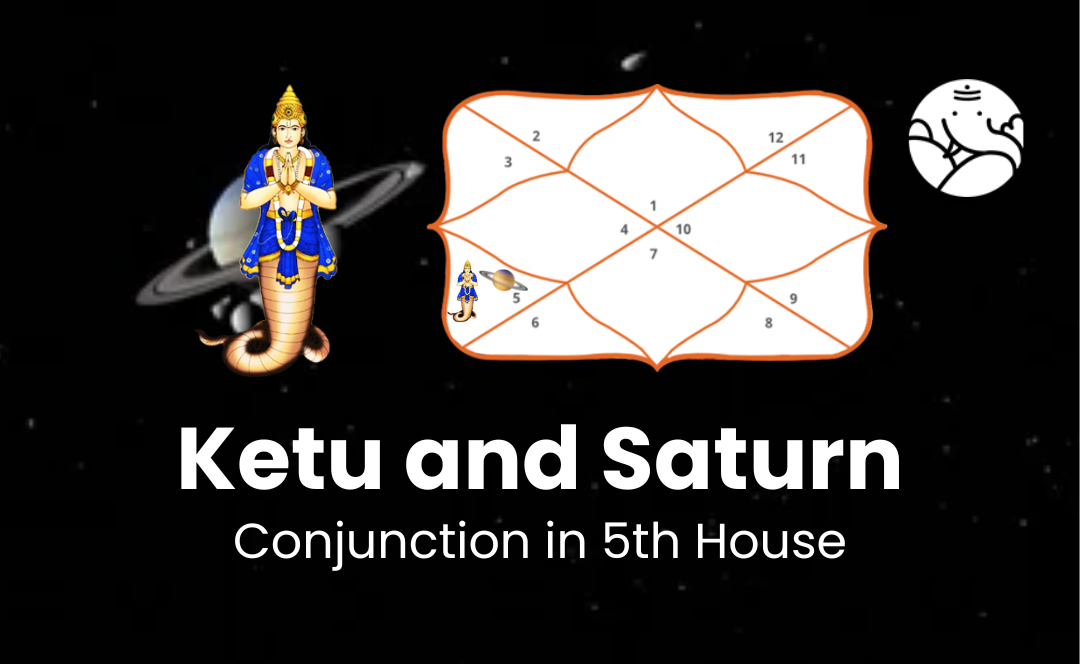 2
3
12
11
1
4
10
7
5
6
9
8

Ketu and Saturn
Conjunction in 5th House